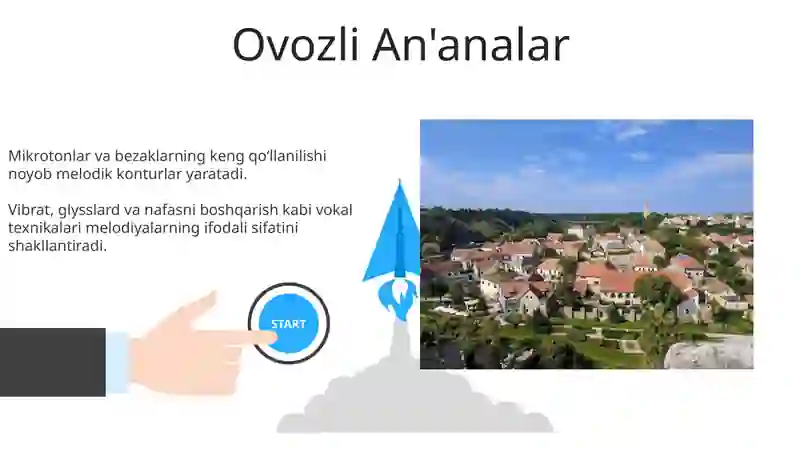 Ovozli An'analar

Mikrotonlar va bezaklarning keng qo'llanilishi noyob melodik konturlar yaratadi.

Vibrat, glysslard va nafasni boshqarish kabi vokal texnikalari melodiyalarning ifodali sifatini shakllantiradi.

START